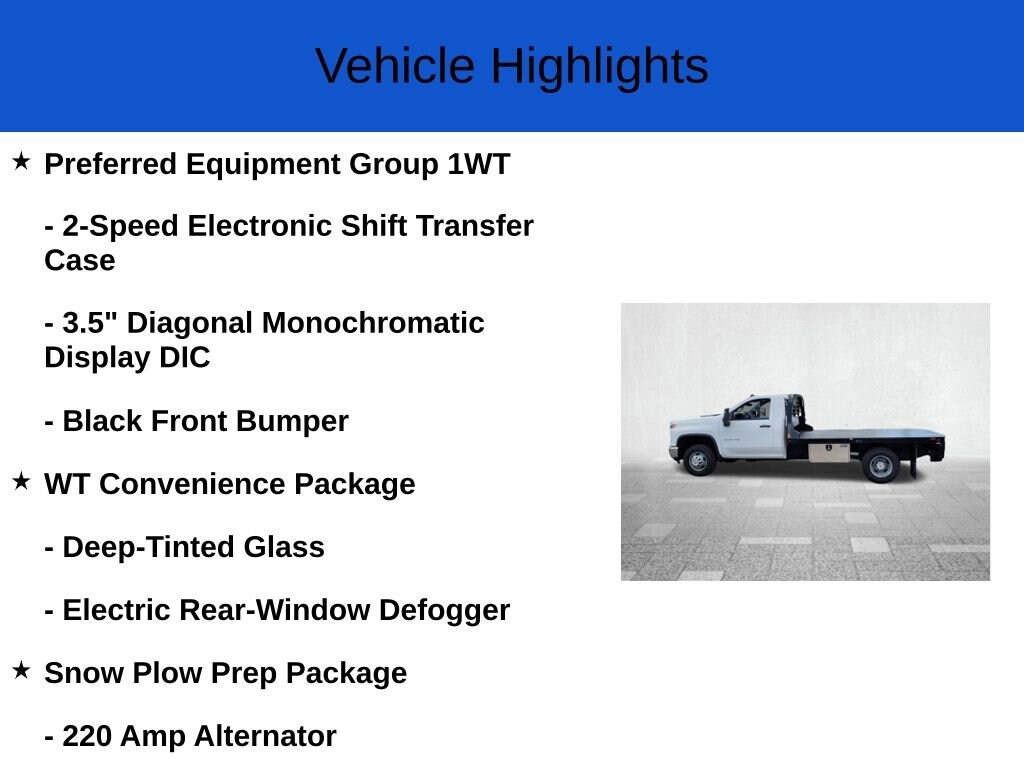 Vehicle Highlights

★ Preferred Equipment Group 1WT

- 2-Speed Electronic Shift Transfer Case

- 3.5" Diagonal Monochromatic Display DIC

- Black Front Bumper

★ WT Convenience Package

- Deep-Tinted Glass

- Electric Rear-Window Defogger

★ Snow Plow Prep Package

- 220 Amp Alternator